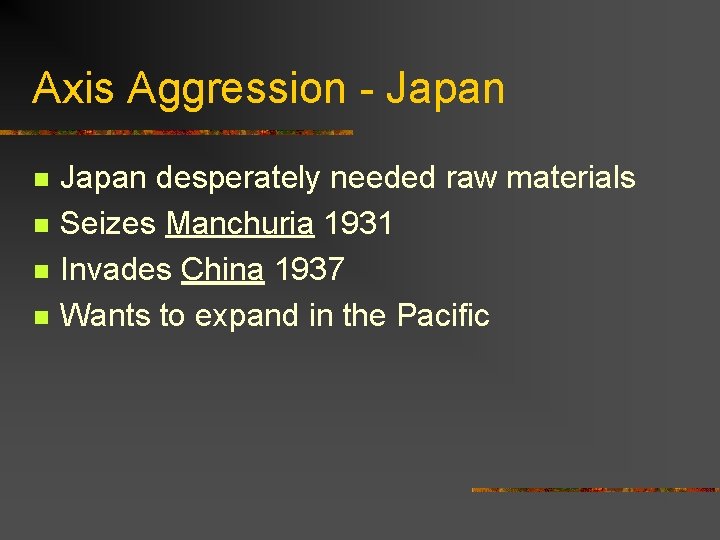 Axis Aggression - Japan

- Japan desperately needed raw materials
- Seizes Manchuria 1931
- Invades China 1937
- Wants to expand in the Pacific